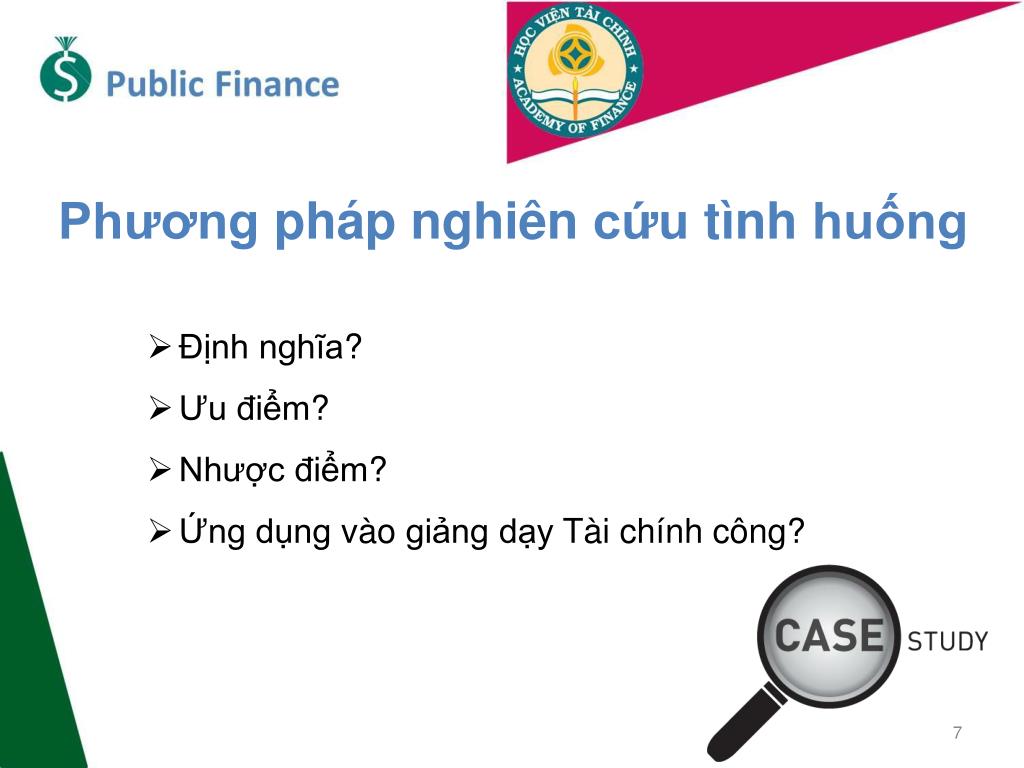 Public Finance

HỌC VIỆN TÀI CHÍNH
ACADEMY OF FINANCE

Phương pháp nghiên cứu tình huống

➢ Định nghĩa?
➢ Ưu điểm?
➢ Nhược điểm?
➢ Ứng dụng vào giảng dạy Tài chính công?

CASE STUDY

7